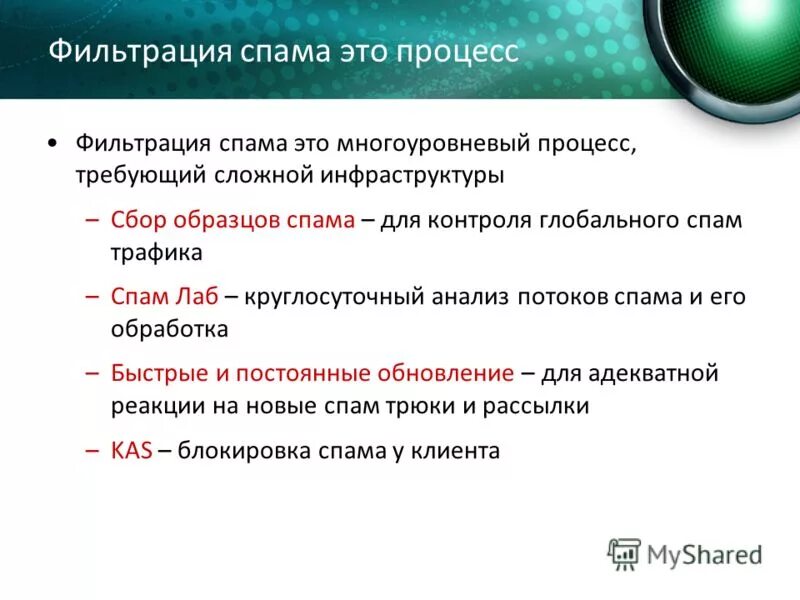 Фильтрация спама это процесс

• Фильтрация спама это многоуровневый процесс, требующий сложной инфраструктуры

– Сбор образцов спама – для контроля глобального спам трафика

– Спам Лаб – круглосуточный анализ потоков спама и его обработка

– Быстрые и постоянные обновление – для адекватной реакции на новые спам трюки и рассылки

– KAS – блокировка спама у клиента

MyShared